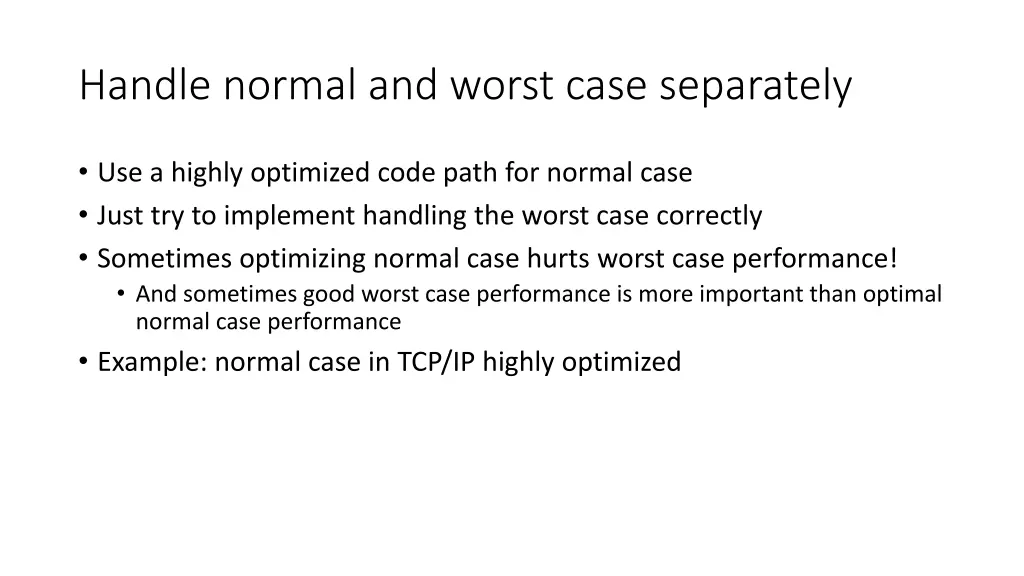 Handle normal and worst case separately

• Use a highly optimized code path for normal case
• Just try to implement handling the worst case correctly
• Sometimes optimizing normal case hurts worst case performance!
  • And sometimes good worst case performance is more important than optimal normal case performance
• Example: normal case in TCP/IP highly optimized